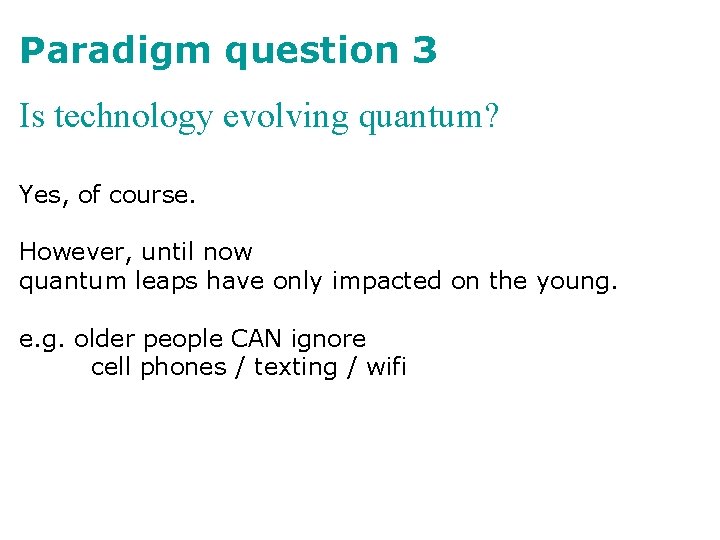 Paradigm question 3

Is technology evolving quantum?

Yes, of course.

However, until now
quantum leaps have only impacted on the young.

e.g. older people CAN ignore
cell phones / texting / wifi